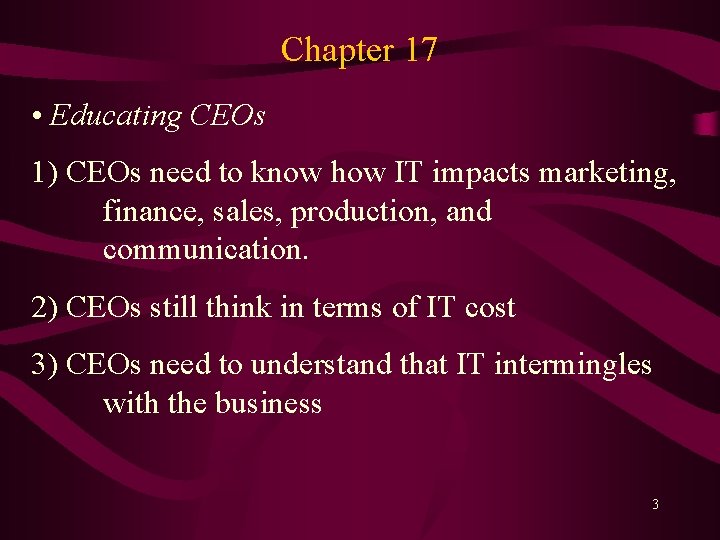 Chapter 17

• Educating CEOs

1) CEOs need to know how IT impacts marketing, finance, sales, production, and communication.

2) CEOs still think in terms of IT cost

3) CEOs need to understand that IT intermingles with the business

3